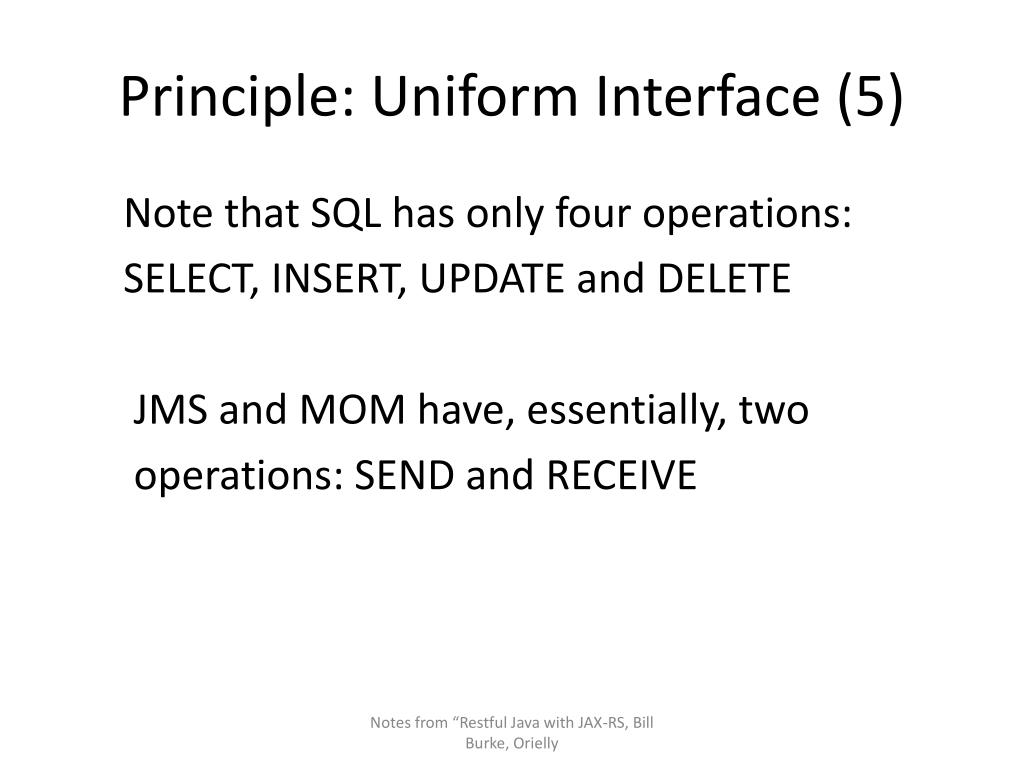 Principle: Uniform Interface (5)

Note that SQL has only four operations: SELECT, INSERT, UPDATE and DELETE

JMS and MOM have, essentially, two operations: SEND and RECEIVE

Notes from “Restful Java with JAX-RS, Bill Burke, Orielly